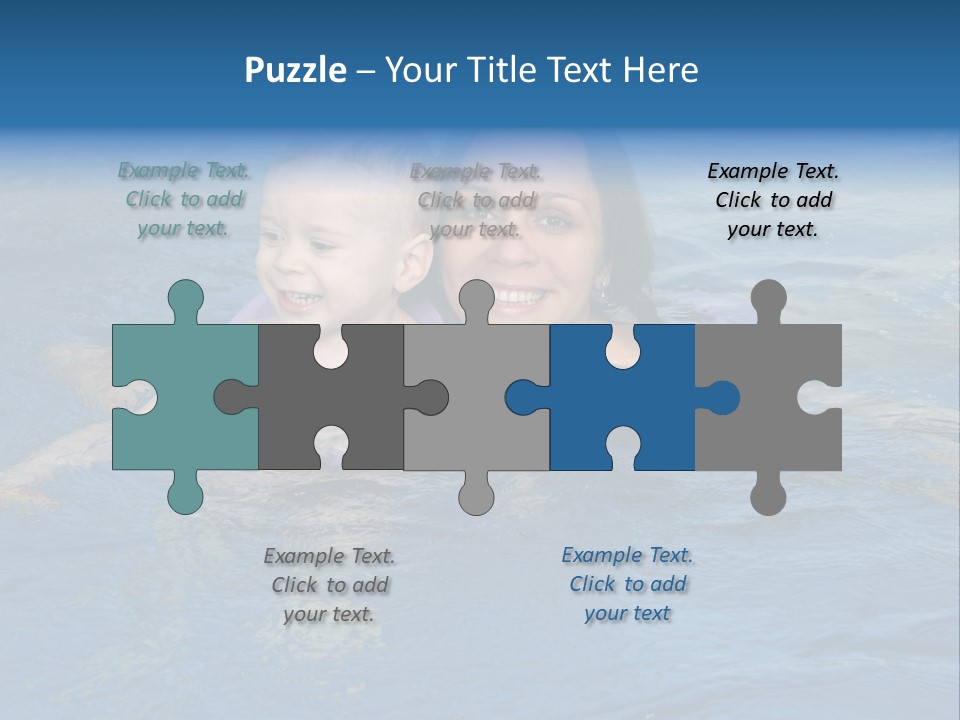 Puzzle – Your Title Text Here

Example Text. Click to add your text.

Example Text. Click to add your text.

Example Text. Click to add your text.

Example Text. Click to add your text.

Example Text. Click to add your text